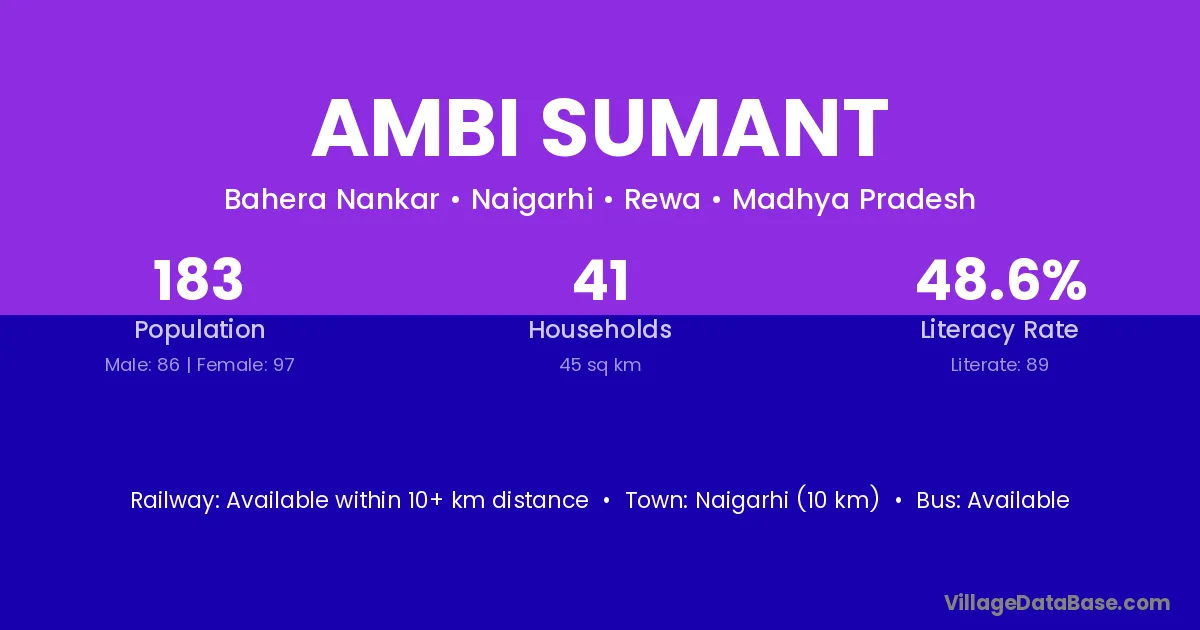 AMBI SUMANT

Bahera Nankar • Naigarhi • Rewa • Madhya Pradesh

183
Population
Male: 86 | Female: 97

41
Households
45 sq km

48.6%
Literacy Rate
Literate: 89

Railway: Available within 10+ km distance • Town: Naigarhi (10 km) • Bus: Available

VillageDataBase.com